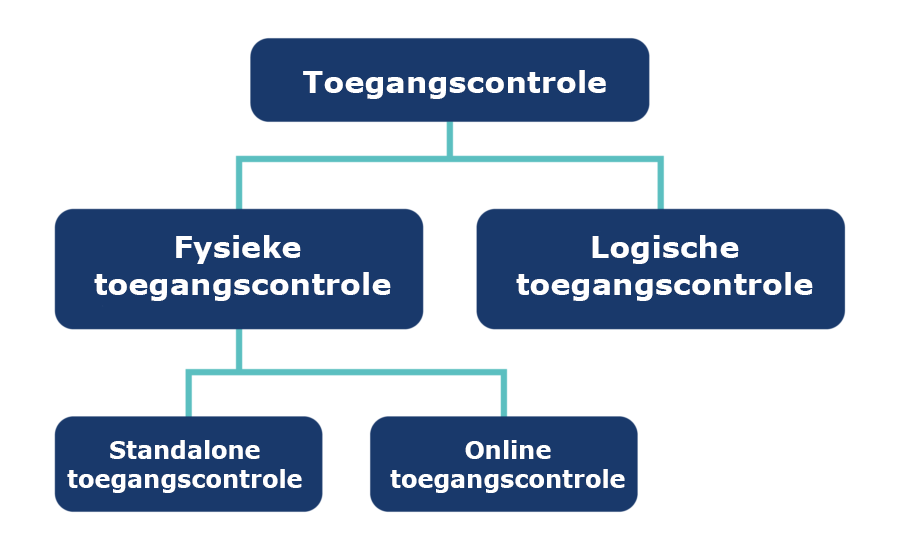 Toegangscontrole

Fysieke toegangscontrole

Logische toegangscontrole

Standalone toegangscontrole

Online toegangscontrole